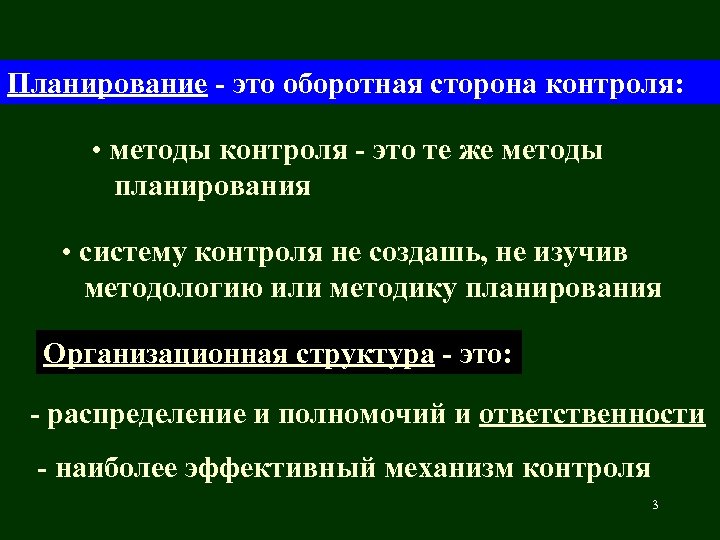 Планирование - это оборотная сторона контроля:

• методы контроля - это те же методы планирования

• систему контроля не создашь, не изучив методологию или методику планирования

Организационная структура - это:

- распределение и полномочий и ответственности

- наиболее эффективный механизм контроля

3